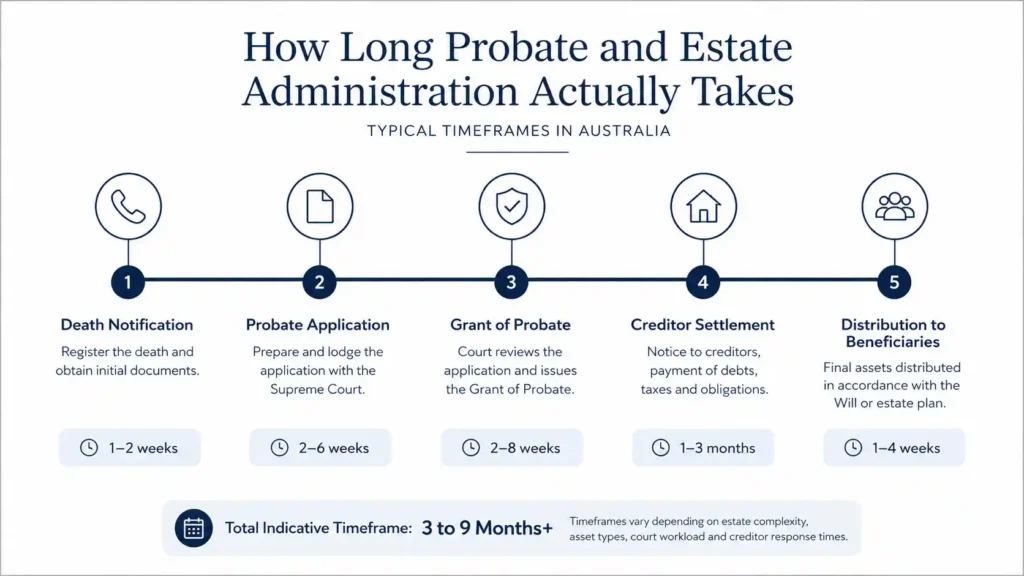 How Long Probate and Estate Administration Actually Takes

TYPICAL TIMEFRAMES IN AUSTRALIA

1

Death Notification

Register the death and obtain initial documents.

1–2 weeks

2

Probate Application

Prepare and lodge the application with the Supreme Court.

2–6 weeks

3

Grant of Probate

Court reviews the application and issues the Grant of Probate.

2–8 weeks

4

Creditor Settlement

Notice to creditors, payment of debts, taxes and obligations.

1–3 months

5

Distribution to Beneficiaries

Final assets distributed in accordance with the Will or estate plan.

1–4 weeks

Total Indicative Timeframe: 3 to 9 Months+

Timeframes vary depending on estate complexity, asset types, court workload and creditor response times.